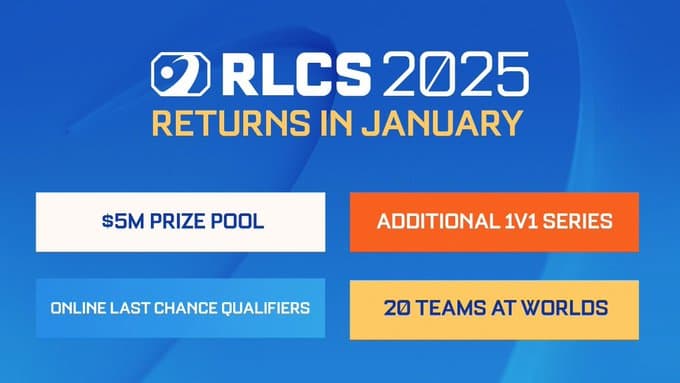 RLCS 2025
RETURNS IN JANUARY

$5M PRIZE POOL

ADDITIONAL 1V1 SERIES

ONLINE LAST CHANCE QUALIFIERS

20 TEAMS AT WORLDS